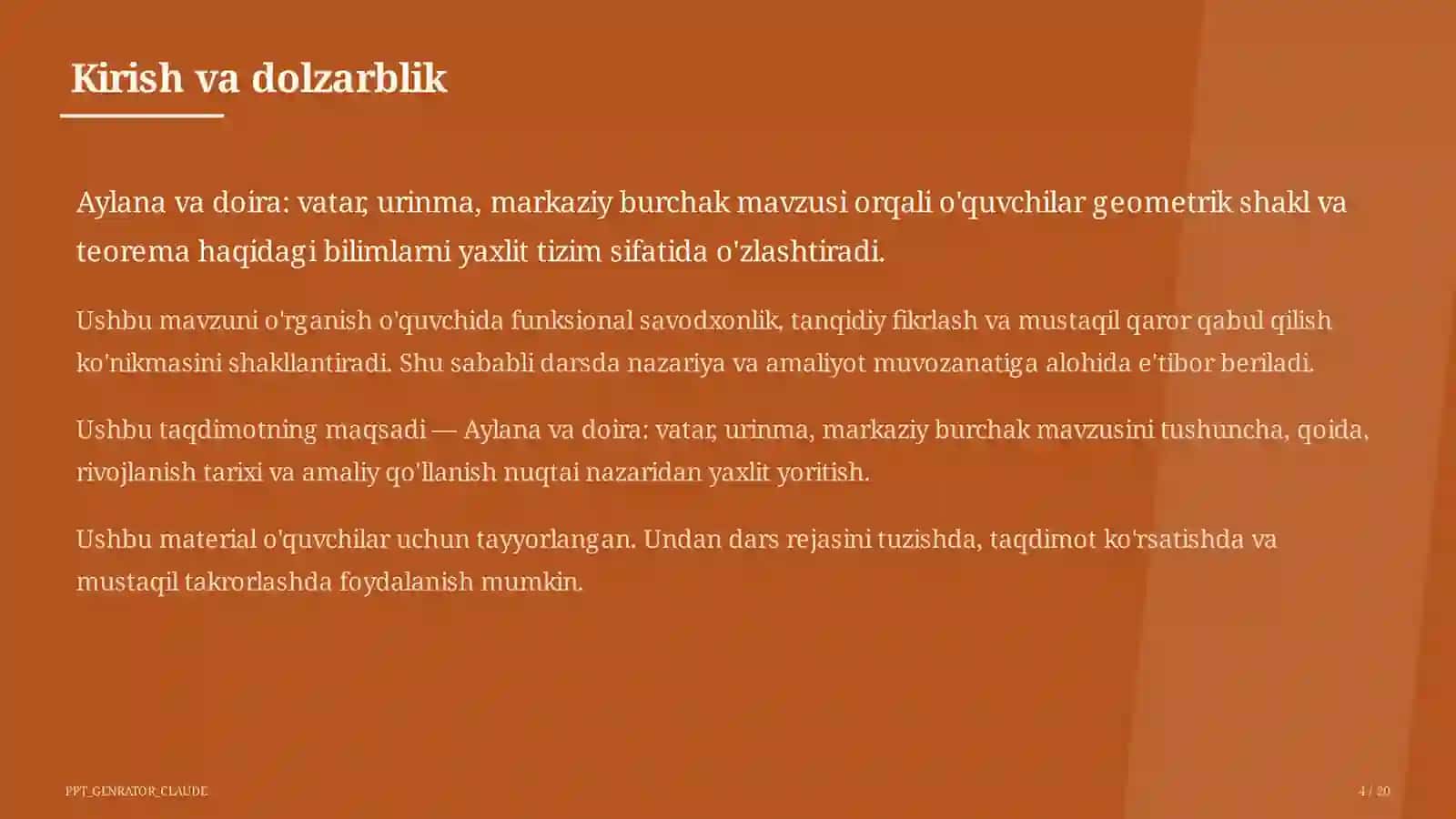 Kirish va dolzarblik

Aylana va doira: vatar, urinma, markaziy burchak mavzusi orqali o'quvchilar geometrik shakl va teorema haqidagi bilimlarni yaxlit tizim sifatida o'zlashtiradi.

Ushbu mavzuni o'rganish o'quvchida funksional savodxonlik, tanqidiy fikrlash va mustaqil qaror qabul qilish ko'nikmasini shakllantiradi. Shu sababli darsda nazariya va amaliyot muvozanatiga alohida e'tibor beriladi.

Ushbu taqdimotning maqsadi — Aylana va doira: vatar, urinma, markaziy burchak mavzusini tushuncha, qoida, rivojlanish tarixi va amaliy qo'llanish nuqtai nazaridan yaxlit yoritish.

Ushbu material o'quvchilar uchun tayyorlangan. Undan dars rejasini tuzishda, taqdimot ko'rsatishda va mustaqil takrorlashda foydalanish mumkin.

PPT_GENRATOR_CLAUDE

4 / 20